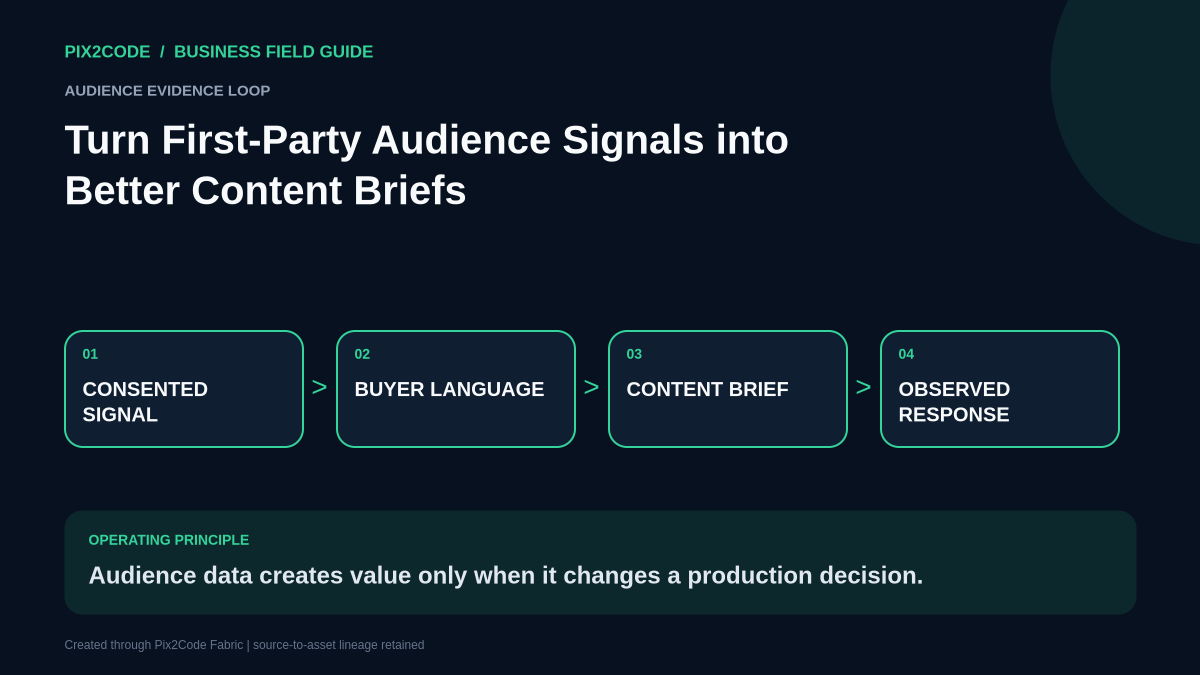 PIX2CODE / BUSINESS FIELD GUIDE

AUDIENCE EVIDENCE LOOP

Turn First-Party Audience Signals into Better Content Briefs

01
CONSENTED SIGNAL

>

02
BUYER LANGUAGE

>

03
CONTENT BRIEF

>

04
OBSERVED RESPONSE

OPERATING PRINCIPLE

Audience data creates value only when it changes a production decision.

Created through Pix2Code Fabric | source-to-asset lineage retained